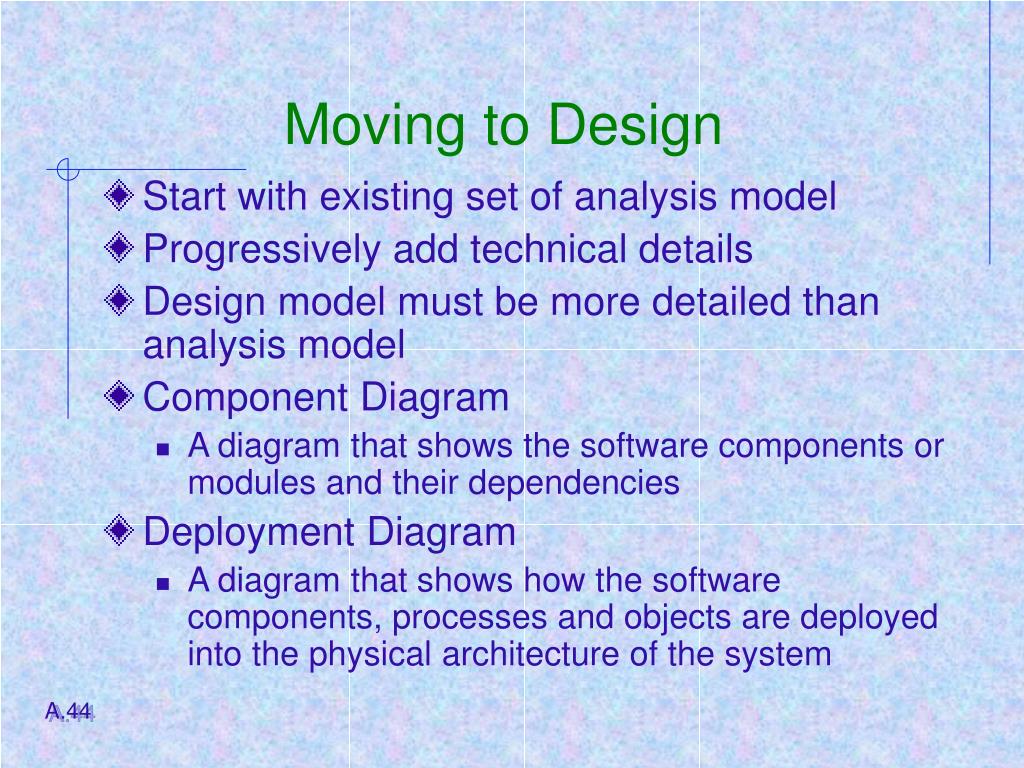 Moving to Design

Start with existing set of analysis model

Progressively add technical details

Design model must be more detailed than analysis model

Component Diagram

A diagram that shows the software components or modules and their dependencies

Deployment Diagram

A diagram that shows how the software components, processes and objects are deployed into the physical architecture of the system

A.44